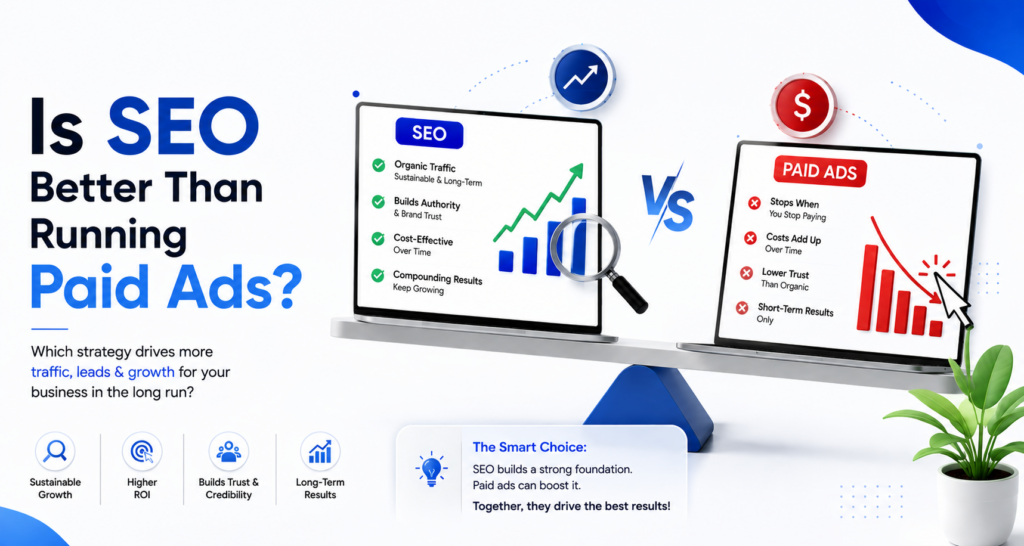 Is SEO Better Than Running Paid Ads?

Which strategy drives more traffic, leads & growth for your business in the long run?

Sustainable Growth

Higher ROI

Builds Trust & Credibility

Long-Term Results

SEO

Organic Traffic
Sustainable & Long-Term

Builds Authority
& Brand Trust

Cost-Effective
Over Time

Compounding Results
Keep Growing

VS

PAID ADS

Stops When
You Stop Paying

Costs Add Up
Over Time

Lower Trust
Than Organic

Short-Term Results
Only

The Smart Choice:
SEO builds a strong foundation.
Paid ads can boost it.
Together, they drive the best results!